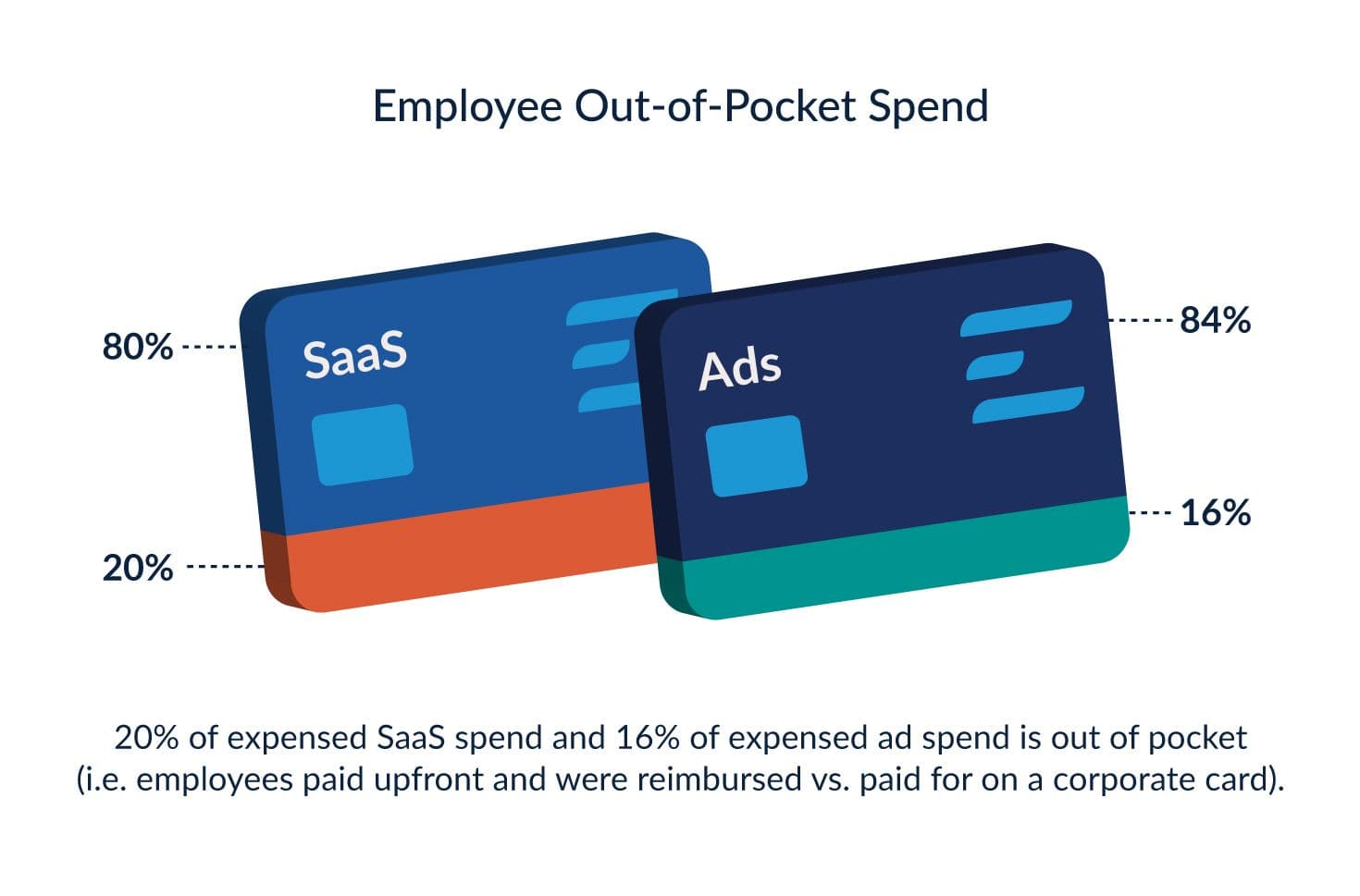 Employee Out-of-Pocket Spend

80%

SaaS

20%

Ads

84%

16%

20% of expensed SaaS spend and 16% of expensed ad spend is out of pocket (i.e. employees paid upfront and were reimbursed vs. paid for on a corporate card).